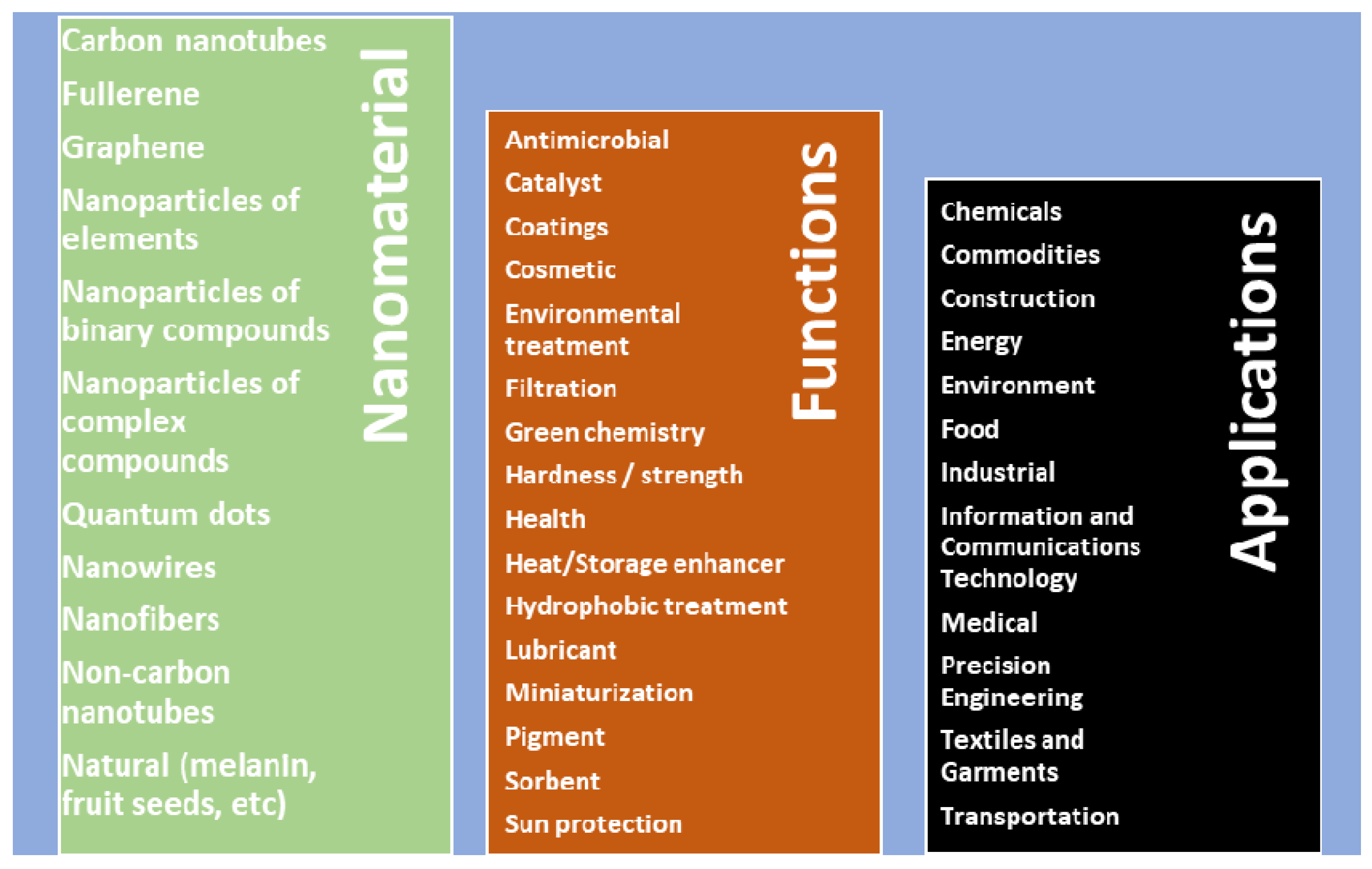 Nanomaterial

Carbon nanotubes

Fullerene

Graphene

Nanoparticles of elements

Nanoparticles of binary compounds

Nanoparticles of complex compounds

Quantum dots

Nanowires

Nanofibers

Non-carbon nanotubes

Natural (melanin, fruit seeds, etc)

Functions

Antimicrobial

Catalyst

Coatings

Cosmetic

Environmental treatment

Filtration

Green chemistry

Hardness / strength

Health

Heat/Storage enhancer

Hydrophobic treatment

Lubricant

Miniaturization

Pigment

Sorbent

Sun protection

Applications

Chemicals

Commodities

Construction

Energy

Environment

Food

Industrial

Information and Communications Technology

Medical

Precision Engineering

Textiles and Garments

Transportation